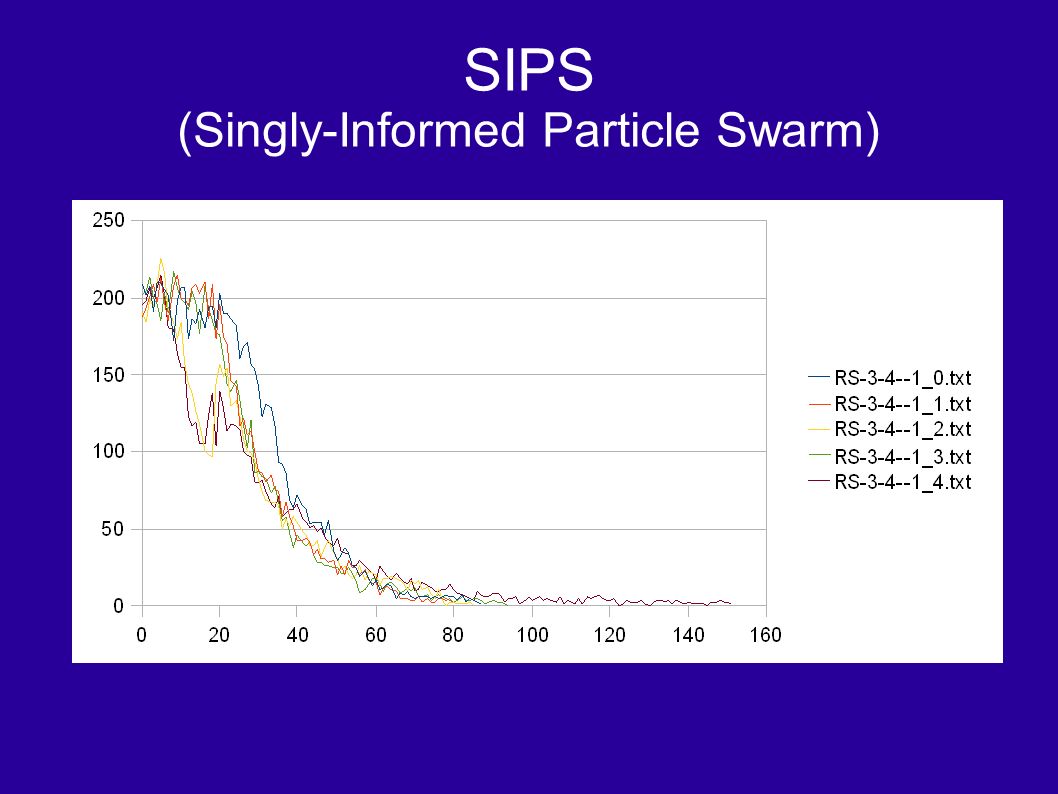 SIPS
(Singly-Informed Particle Swarm)

250
200
150
100
50
0

0 20 40 60 80 100 120 140 160

RS-3-4--1_0.txt
RS-3-4--1_1.txt
RS-3-4--1_2.txt
RS-3-4--1_3.txt
RS-3-4--1_4.txt